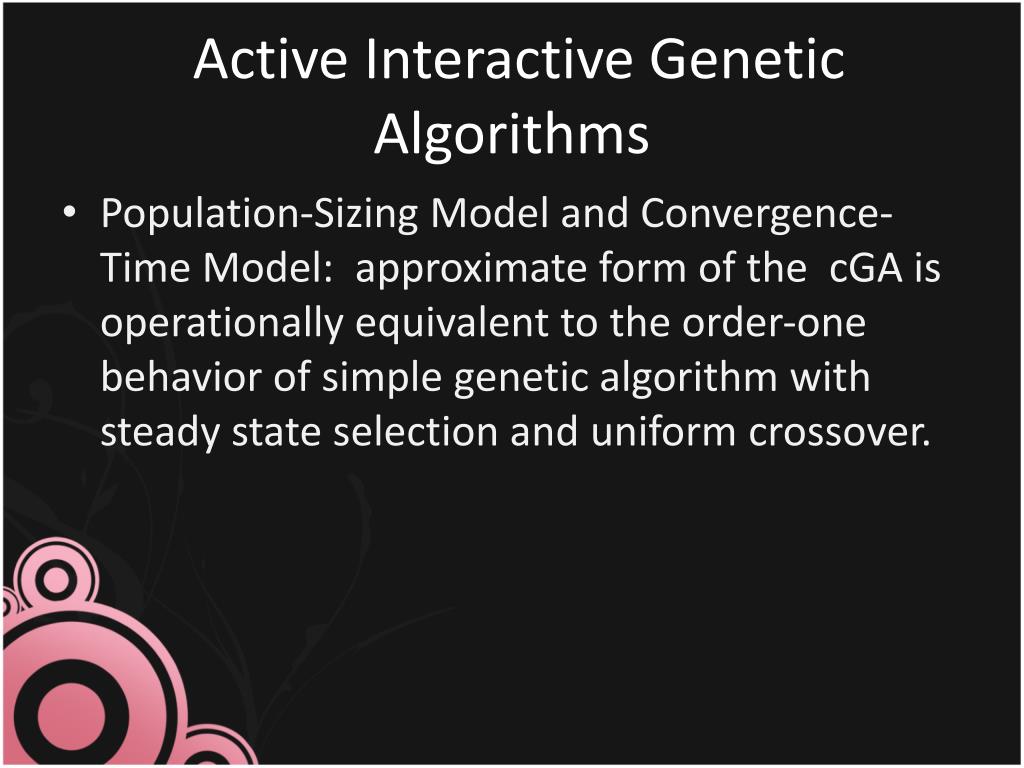 Active Interactive Genetic Algorithms

• Population-Sizing Model and Convergence-Time Model: approximate form of the cGA is operationally equivalent to the order-one behavior of simple genetic algorithm with steady state selection and uniform crossover.